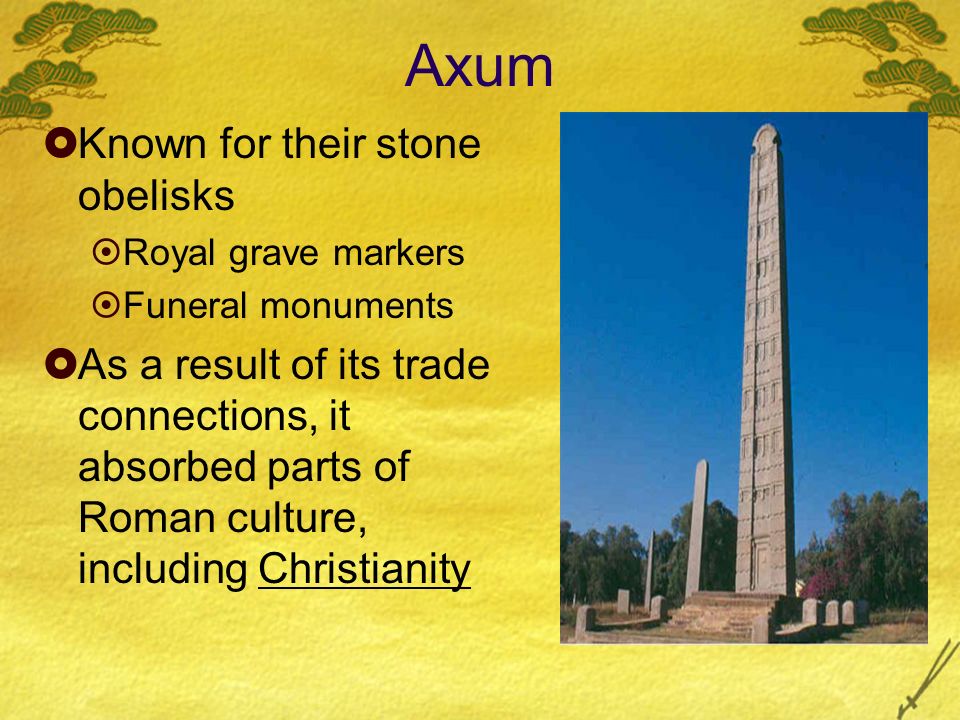 Axum

Known for their stone obelisks

Royal grave markers

Funeral monuments

As a result of its trade connections, it absorbed parts of Roman culture, including Christianity